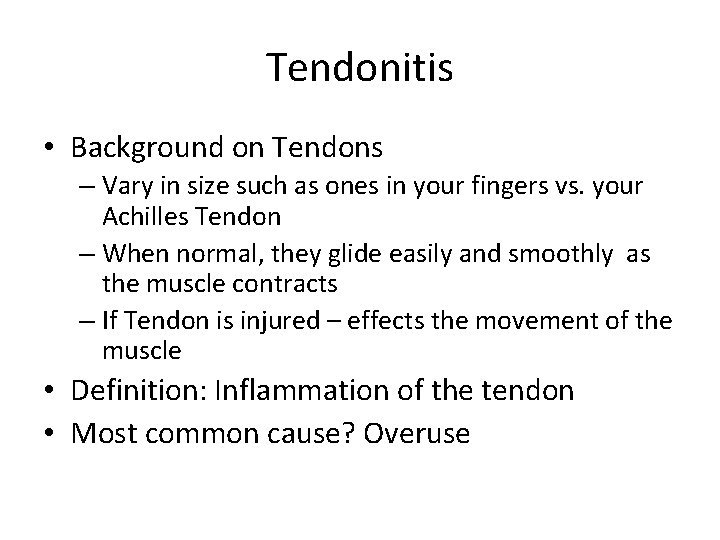 Tendonitis

• Background on Tendons
– Vary in size such as ones in your fingers vs. your Achilles Tendon
– When normal, they glide easily and smoothly as the muscle contracts
– If Tendon is injured – effects the movement of the muscle
• Definition: Inflammation of the tendon
• Most common cause? Overuse